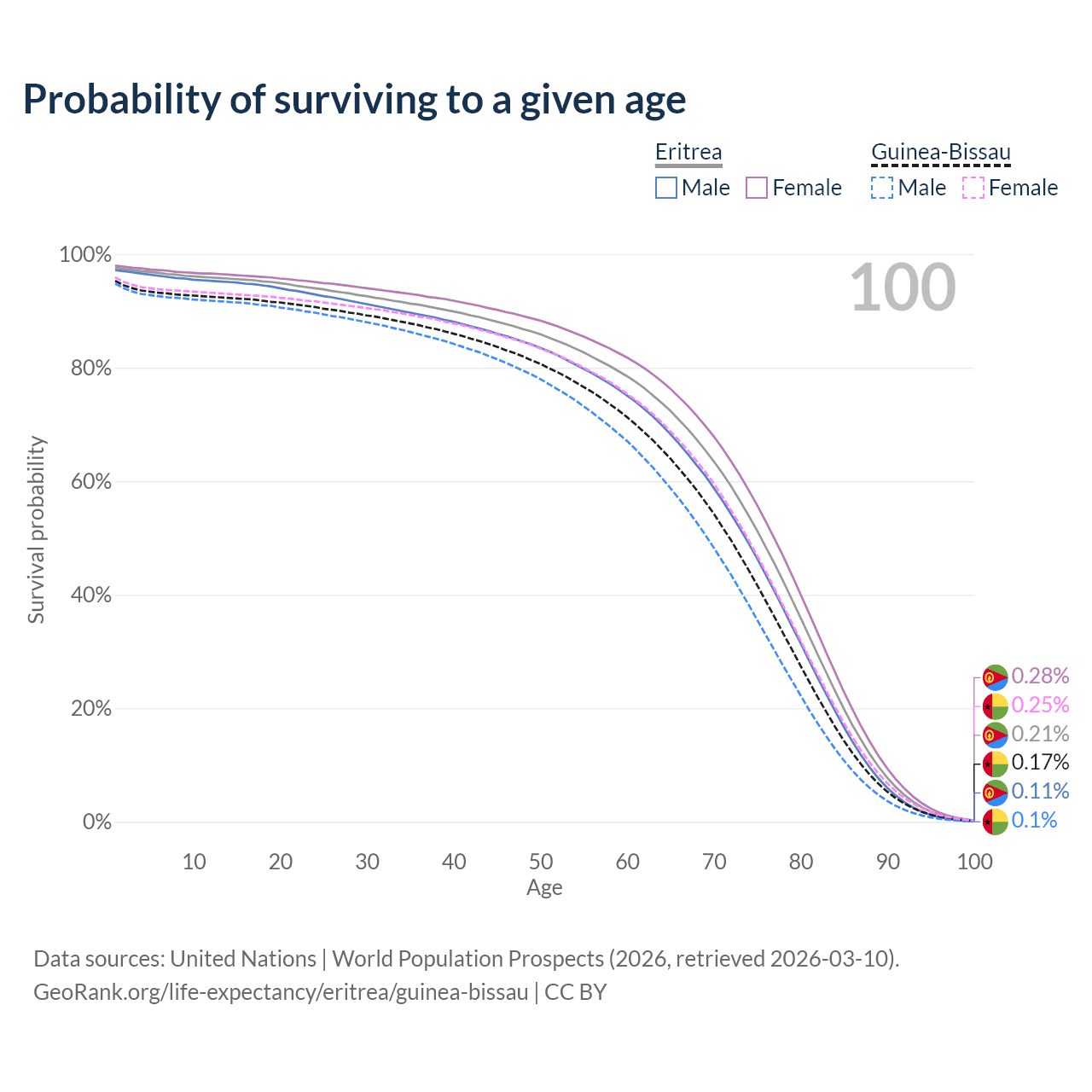 Probability of surviving to a given age

Eritrea
Male Female

Guinea-Bissau
Male Female

100

100%
80%
60%
40%
20%
0%

Survival probability

0.28%
0.25%
0.21%
0.17%
0.11%
0.1%

10 20 30 40 50 60 70 80 90 100
Age

Data sources: United Nations | World Population Prospects (2026, retrieved 2026-03-10).
GeoRank.org/life-expectancy/eritrea/guinea-bissau | CC BY